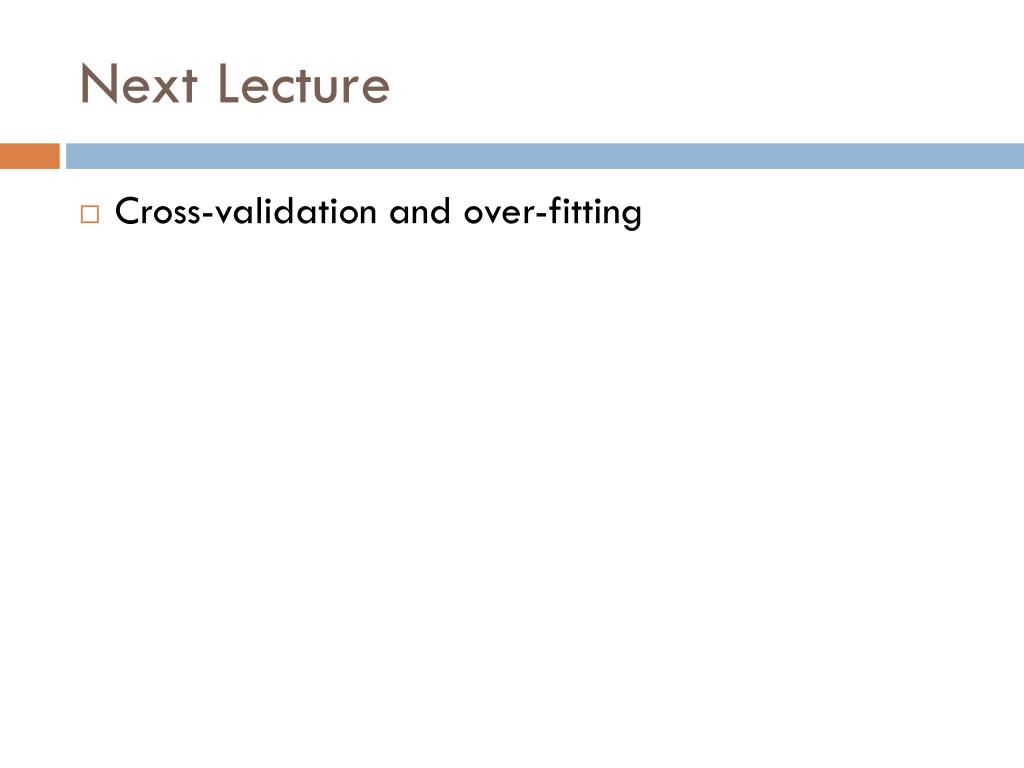 Next Lecture

□ Cross-validation and over-fitting